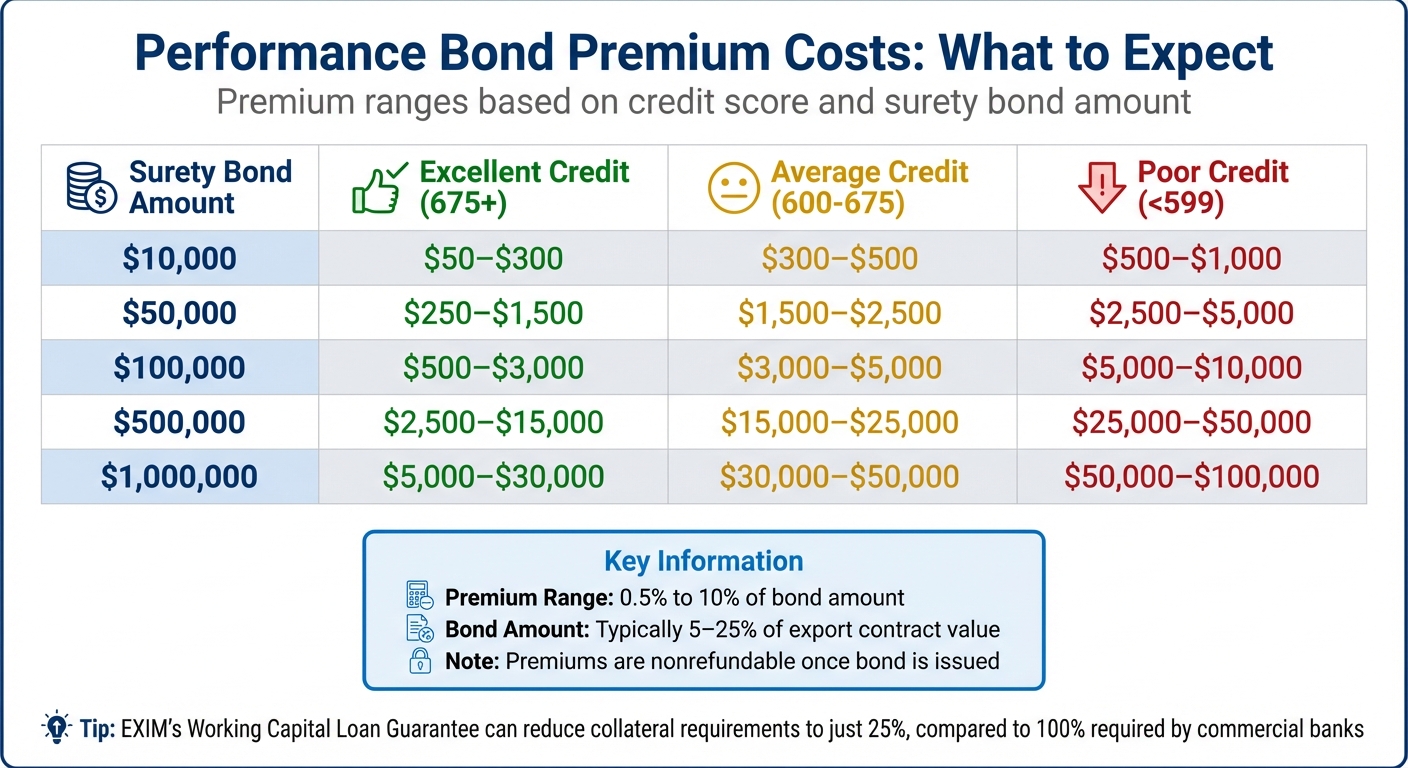 Performance Bond Premium Costs: What to Expect

Premium ranges based on credit score and surety bond amount

| Surety Bond Amount | Excellent Credit (675+) | Average Credit (600-675) | Poor Credit (<599) |
|---|---|---|---|
| \$10,000 | \$50–\$300 | \$300–\$500 | \$500–\$1,000 |
| \$50,000 | \$250–\$1,500 | \$1,500–\$2,500 | \$2,500–\$5,000 |
| \$100,000 | \$500–\$3,000 | \$3,000–\$5,000 | \$5,000–\$10,000 |
| \$500,000 | \$2,500–\$15,000 | \$15,000–\$25,000 | \$25,000–\$50,000 |
| \$1,000,000 | \$5,000–\$30,000 | \$30,000–\$50,000 | \$50,000–\$100,000 |

Key Information

Premium Range: 0.5% to 10% of bond amount

Bond Amount: Typically 5–25% of export contract value

Note: Premiums are nonrefundable once bond is issued

Tip: EXIM's Working Capital Loan Guarantee can reduce collateral requirements to just 25%, compared to 100% required by commercial banks